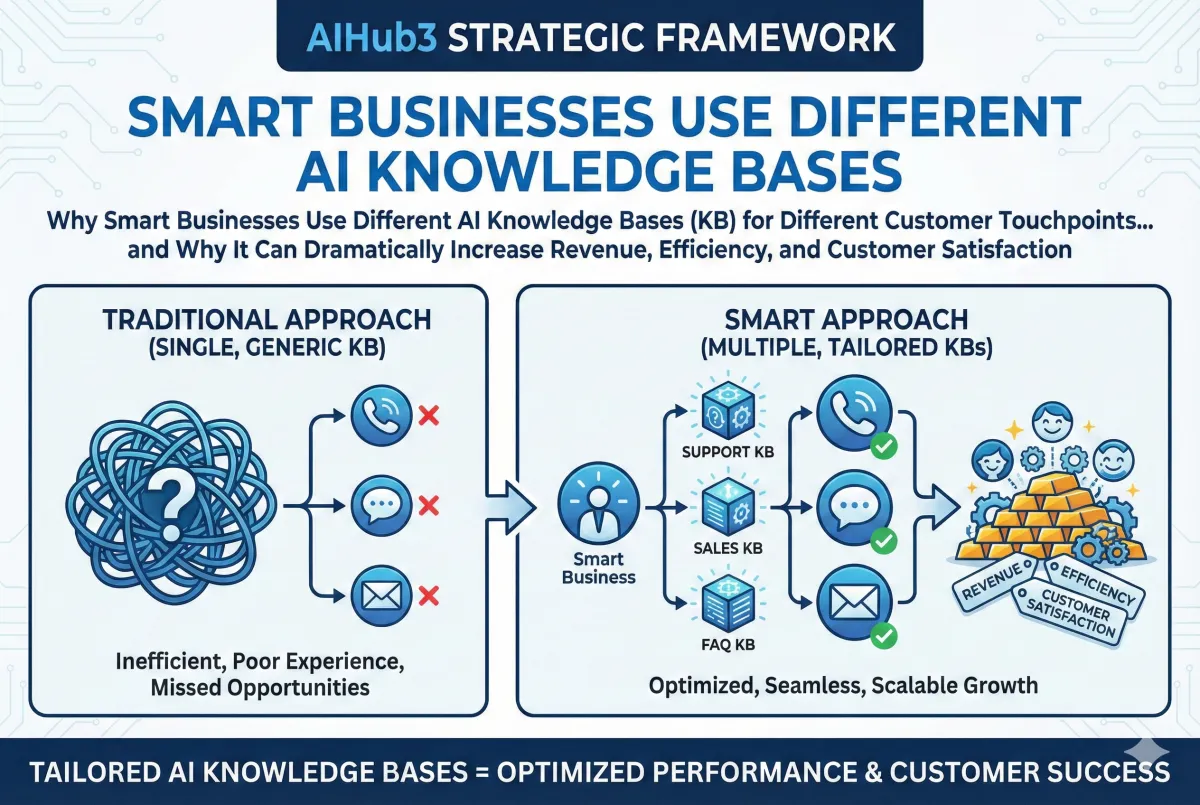 AIHub3 STRATEGIC FRAMEWORK

SMART BUSINESSES USE DIFFERENT AI KNOWLEDGE BASES

Why Smart Businesses Use Different AI Knowledge Bases (KB) for Different Customer Touchpoints... and Why It Can Dramatically Increase Revenue, Efficiency, and Customer Satisfaction

TRADITIONAL APPROACH (SINGLE, GENERIC KB)

?

Inefficient, Poor Experience, Missed Opportunities

SMART APPROACH (MULTIPLE, TAILORED KBs)

Smart Business

SUPPORT KB

SALES KB

FAQ KB

REVENUE

EFFICIENCY

CUSTOMER SATISFACTION

Optimized, Seamless, Scalable Growth

TAILORED AI KNOWLEDGE BASES = OPTIMIZED PERFORMANCE & CUSTOMER SUCCESS